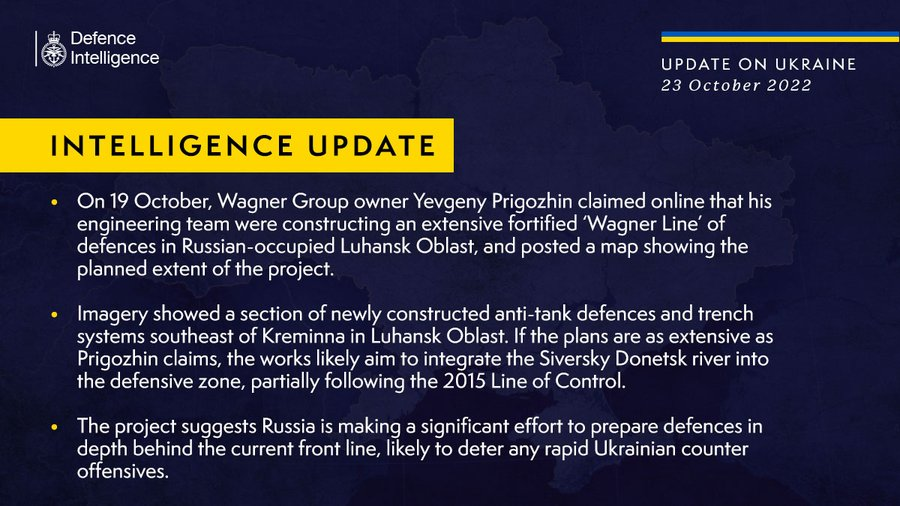 Defence Intelligence

UPDATE ON UKRAINE
23 October 2022

INTELLIGENCE UPDATE

• On 19 October, Wagner Group owner Yevgeny Prigozhin claimed online that his engineering team were constructing an extensive fortified 'Wagner Line' of defences in Russian-occupied Luhansk Oblast, and posted a map showing the planned extent of the project.

• Imagery showed a section of newly constructed anti-tank defences and trench systems southeast of Kreminna in Luhansk Oblast. If the plans are as extensive as Prigozhin claims, the works likely aim to integrate the Siversky Donetsk river into the defensive zone, partially following the 2015 Line of Control.

• The project suggests Russia is making a significant effort to prepare defences in depth behind the current front line, likely to deter any rapid Ukrainian counter offensives.